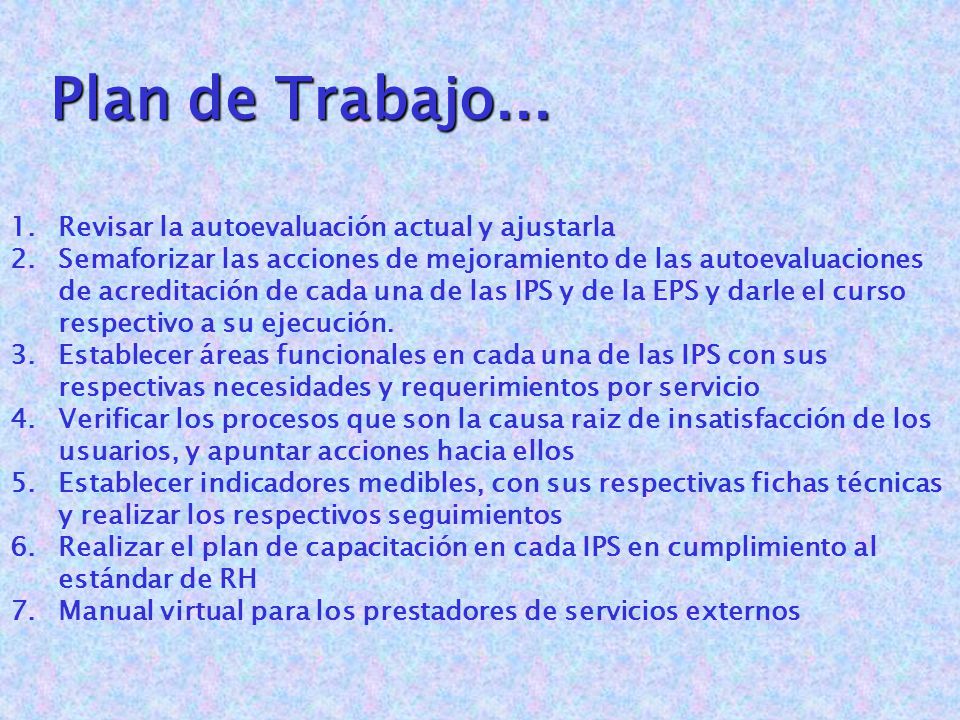 Plan de Trabajo…

1. Revisar la autoevaluación actual y ajustarla
2. Semaforizar las acciones de mejoramiento de las autoevaluaciones de acreditación de cada una de las IPS y de la EPS y darle el curso respectivo a su ejecución.
3. Establecer áreas funcionales en cada una de las IPS con sus respectivas necesidades y requerimientos por servicio
4. Verificar los procesos que son la causa raiz de insatisfacción de los usuarios, y apuntar acciones hacia ellos
5. Establecer indicadores medibles, con sus respectivas fichas técnicas y realizar los respectivos seguimientos
6. Realizar el plan de capacitación en cada IPS en cumplimiento al estándar de RH
7. Manual virtual para los prestadores de servicios externos